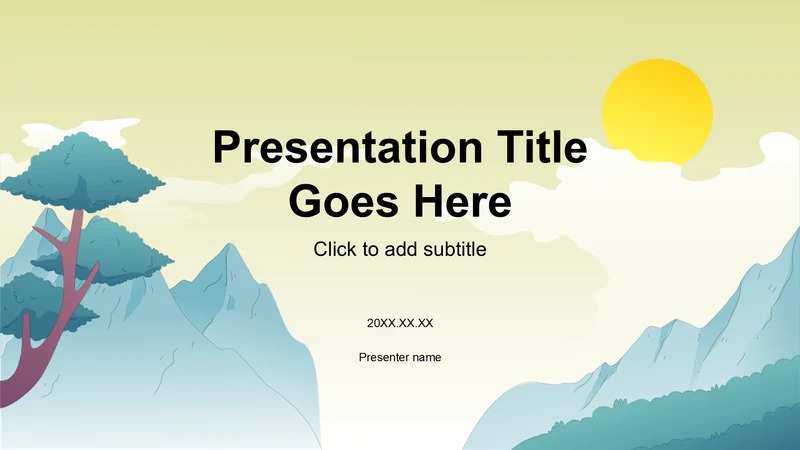 Presentation Title Goes Here

Click to add subtitle

20XX.XX.XX

Presenter name